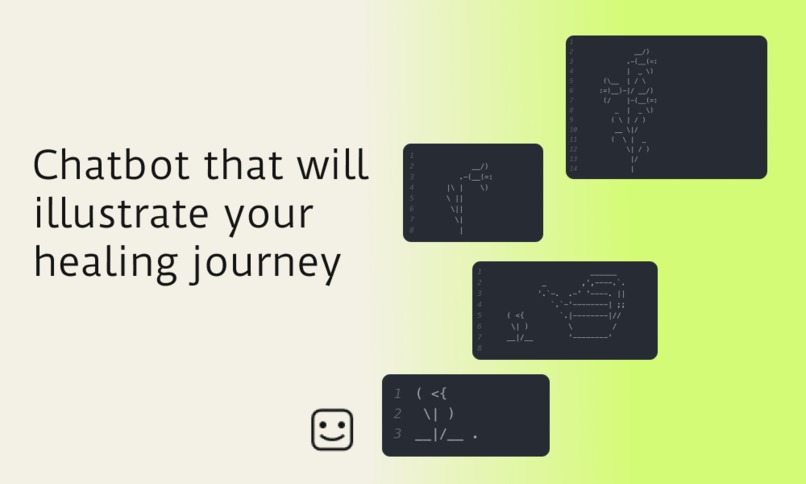 Chatbot that will illustrate your healing journey

1 ( <{
2 \| )
3 __|/__ .